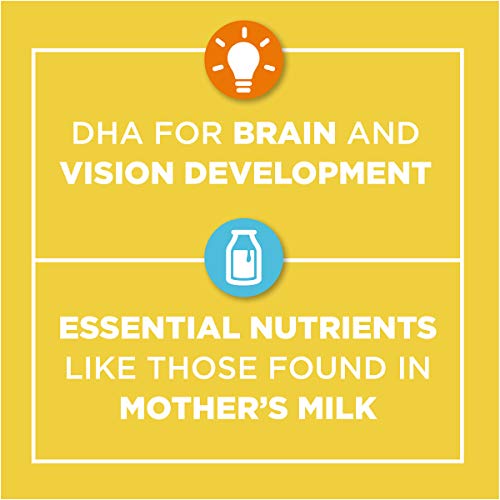 DHA FOR BRAIN AND VISION DEVELOPMENT

ESSENTIAL NUTRIENTS LIKE THOSE FOUND IN MOTHER'S MILK